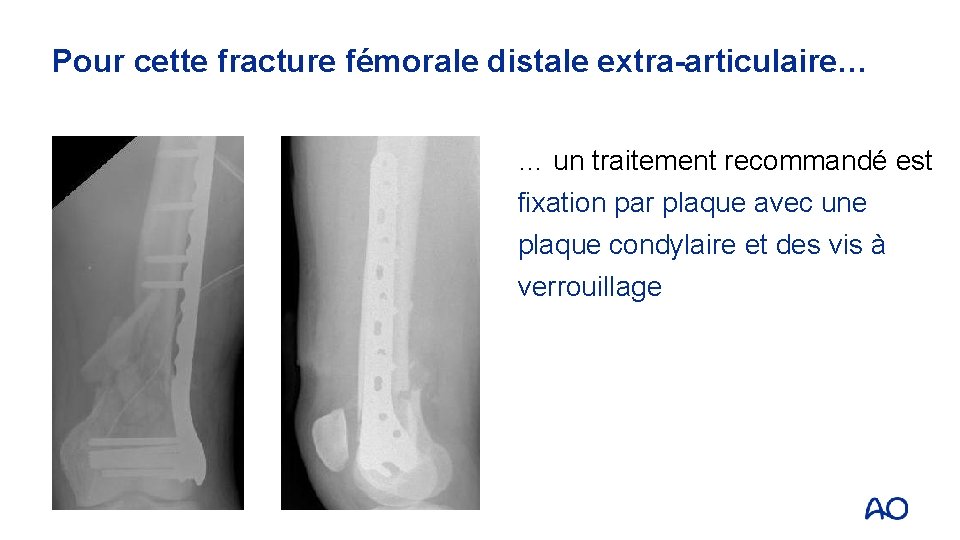 Pour cette fracture fémorale distale extra-articulaire…

… un traitement recommandé est fixation par plaque avec une plaque condylaire et des vis à verrouillage

AO